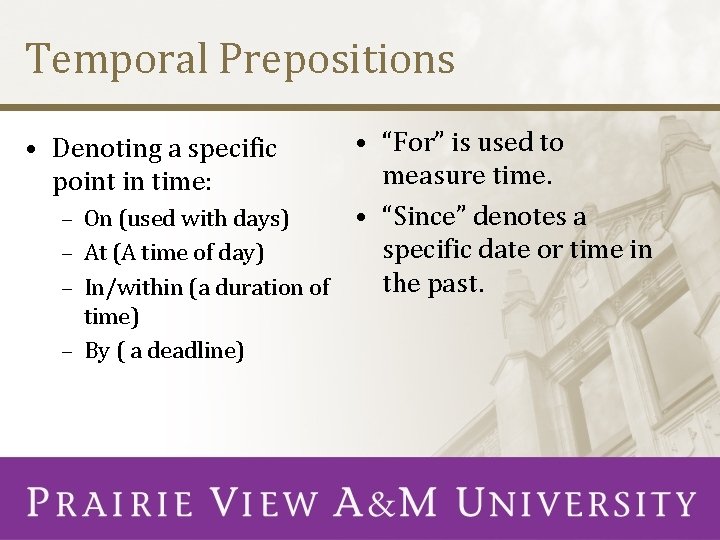 Temporal Prepositions

• Denoting a specific point in time:
– On (used with days)
– At (A time of day)
– In/within (a duration of time)
– By ( a deadline)

• “For” is used to measure time.
• “Since” denotes a specific date or time in the past.

PRAIRIE VIEW A&M UNIVERSITY